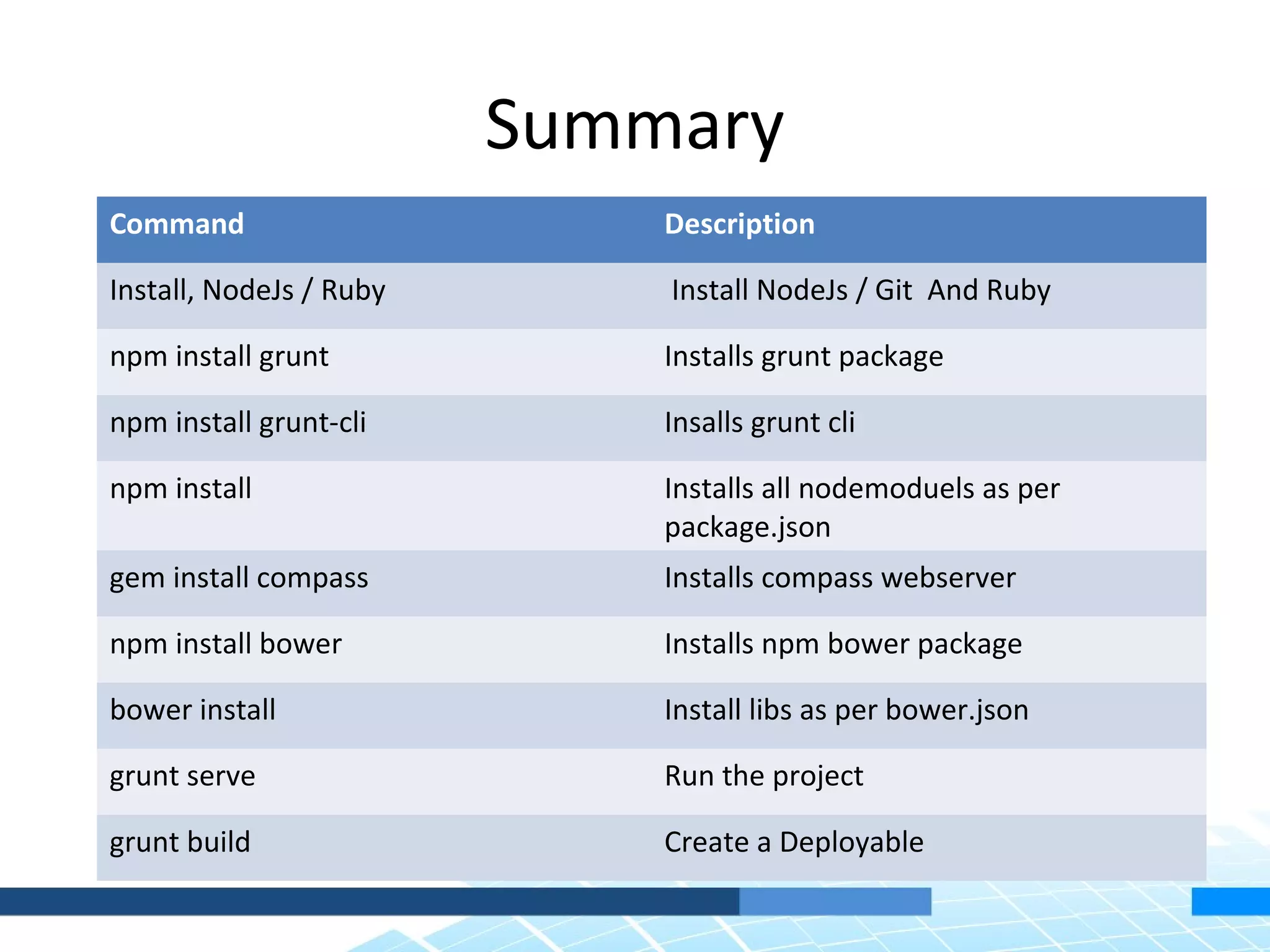 Summary

| Command | Description |
|---|---|
| Install, NodeJs / Ruby | Install NodeJs / Git  And Ruby |
| npm install grunt | Installs grunt package |
| npm install grunt-cli | Insalls grunt cli |
| npm install | Installs all nodemoduels as per package.json |
| gem install compass | Installs compass webserver |
| npm install bower | Installs npm bower package |
| bower install | Install libs as per bower.json |
| grunt serve | Run the project |
| grunt build | Create a Deployable |